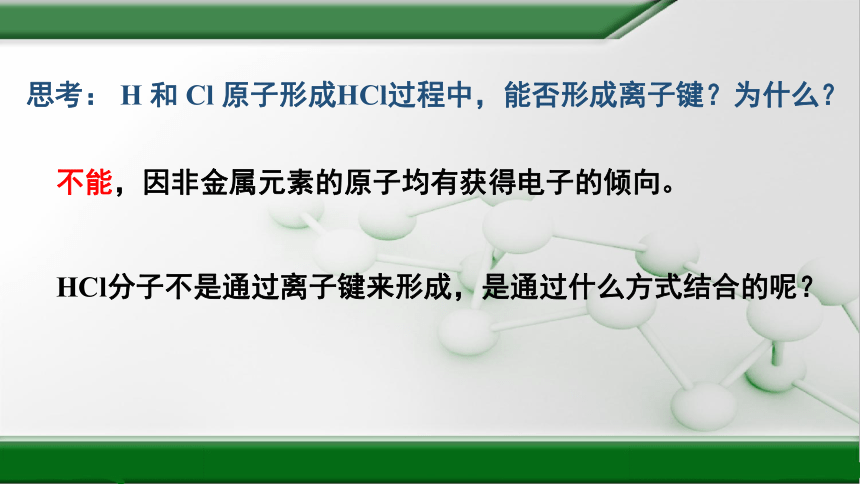 思考： H 和 Cl 原子形成HCl过程中，能否形成离子键？为什么？

不能，因非金属元素的原子均有获得电子的倾向。

HCl分子不是通过离子键来形成，是通过什么方式结合的呢？